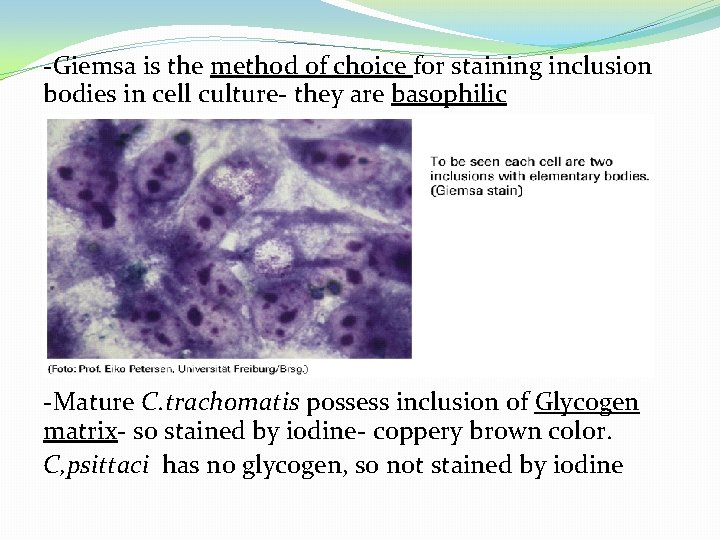 -Giemsa is the method of choice for staining inclusion bodies in cell culture- they are basophilic

To be seen each cell are two inclusions with elementary bodies. (Giemsa stain)

(Foto: Prof. Eiko Petersen, Universität Freiburg/Brsg.)

-Mature C.trachomatis possess inclusion of Glycogen matrix- so stained by iodine- coppery brown color.

C,psittaci has no glycogen, so not stained by iodine